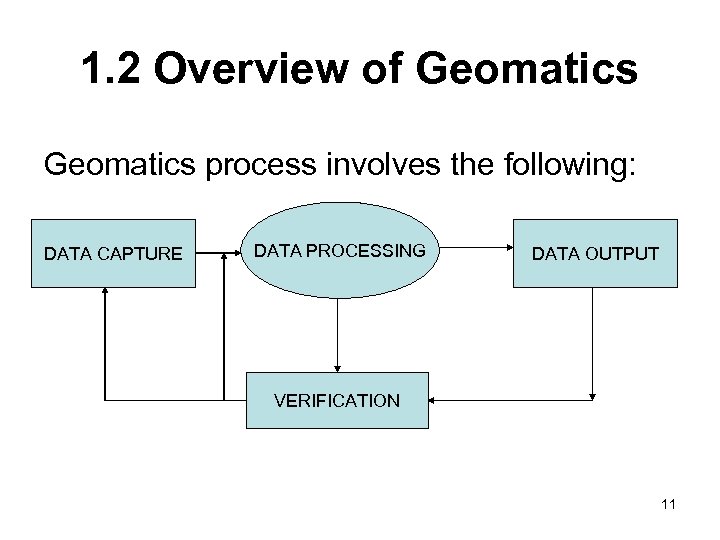 1.2 Overview of Geomatics

Geomatics process involves the following:

DATA CAPTURE

DATA PROCESSING

DATA OUTPUT

VERIFICATION

11